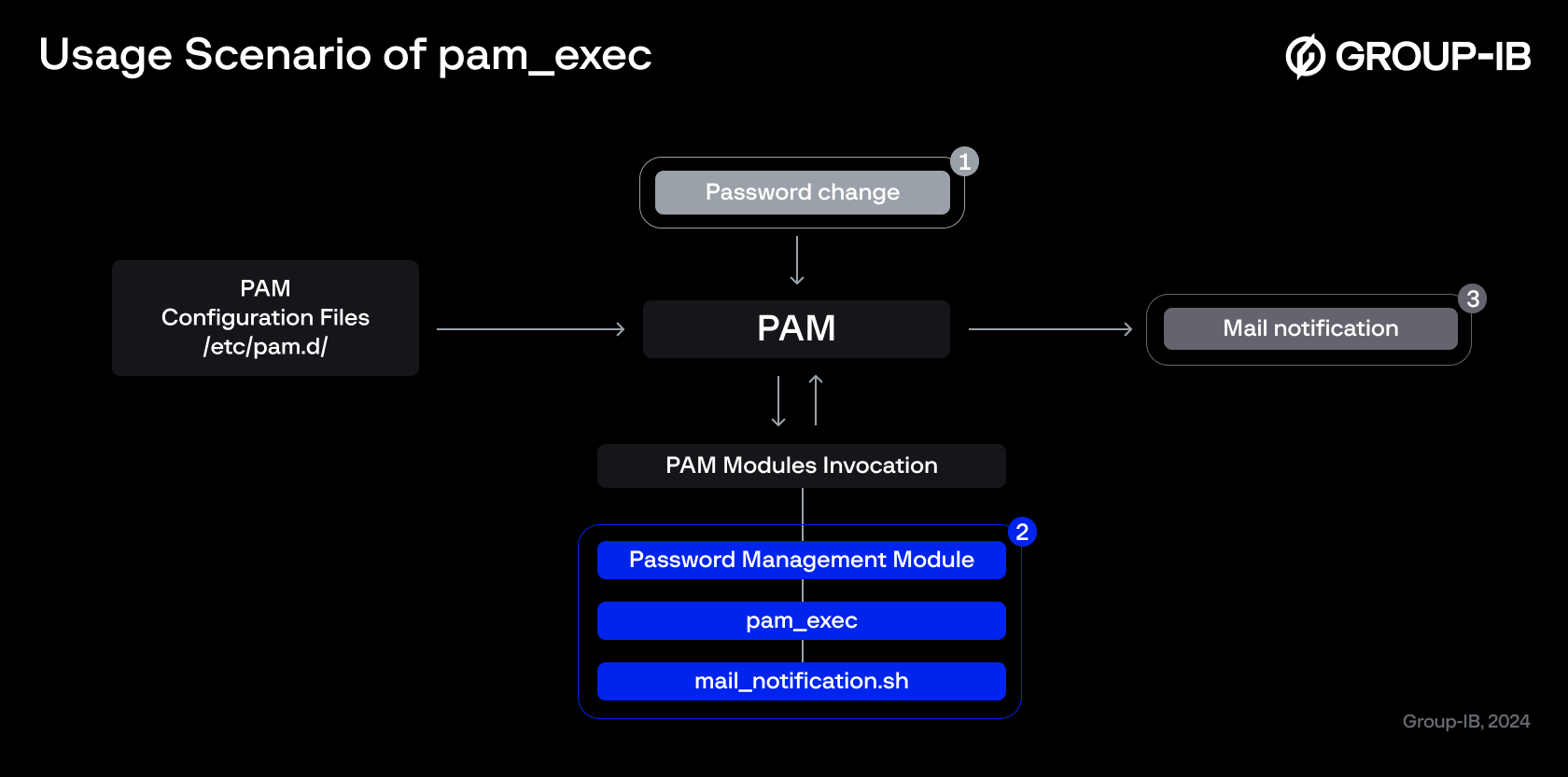 Usage Scenario of pam_exec

GROUP-IB

1
Password change

PAM
Configuration Files
/etc/pam.d/

PAM

3
Mail notification

PAM Modules Invocation

2
Password Management Module

pam_exec

mail_notification.sh

Group-IB, 2024